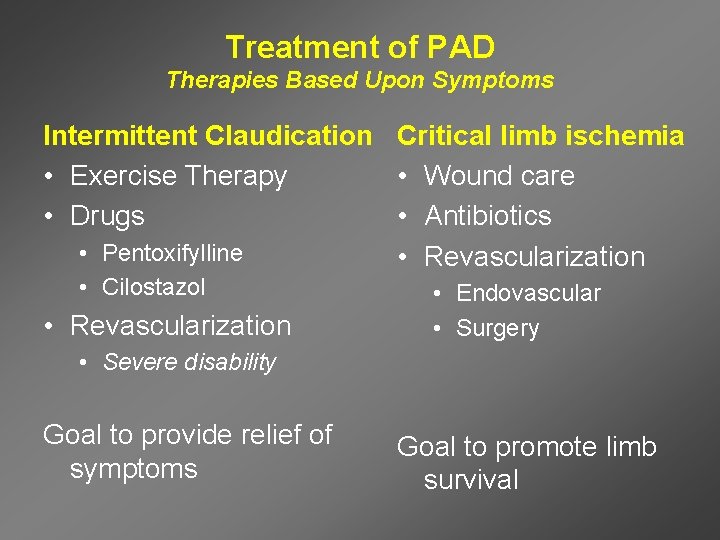 Treatment of PAD
Therapies Based Upon Symptoms

Intermittent Claudication
• Exercise Therapy
• Drugs
  • Pentoxifylline
  • Cilostazol
• Revascularization
  • Severe disability

Goal to provide relief of symptoms

Critical limb ischemia
• Wound care
• Antibiotics
• Revascularization
  • Endovascular
  • Surgery

Goal to promote limb survival